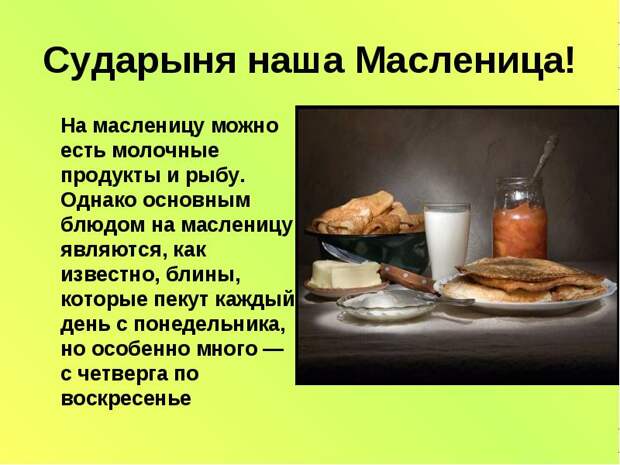 Сударыня наша Масленица!

На масленицу можно есть молочные продукты и рыбу. Однако основным блюдом на масленицу являются, как известно, блины, которые пекут каждый день с понедельника, но особенно много — с четверга по воскресенье